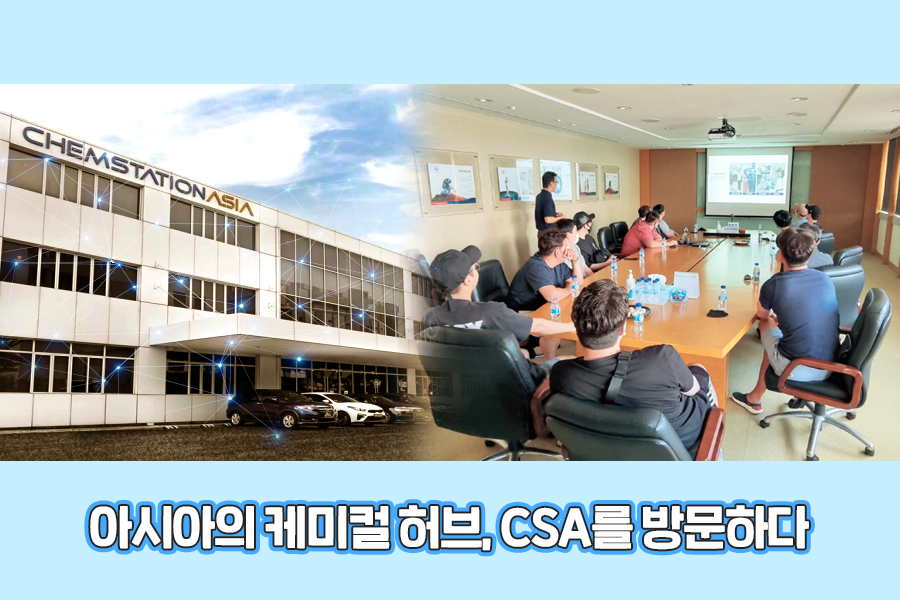 CHEMSTATION ASIA

아시아의 케미컬 허브, CSA를 방문하다